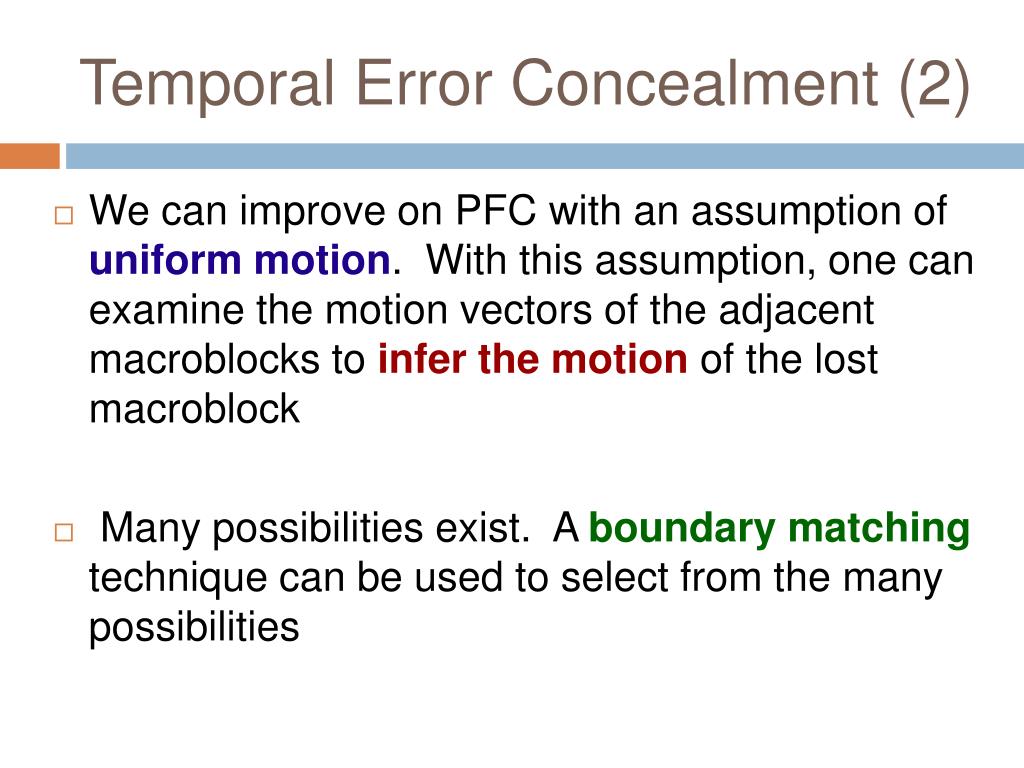 Temporal Error Concealment (2)

□ We can improve on PFC with an assumption of uniform motion. With this assumption, one can examine the motion vectors of the adjacent macroblocks to infer the motion of the lost macroblock

□ Many possibilities exist. A boundary matching technique can be used to select from the many possibilities